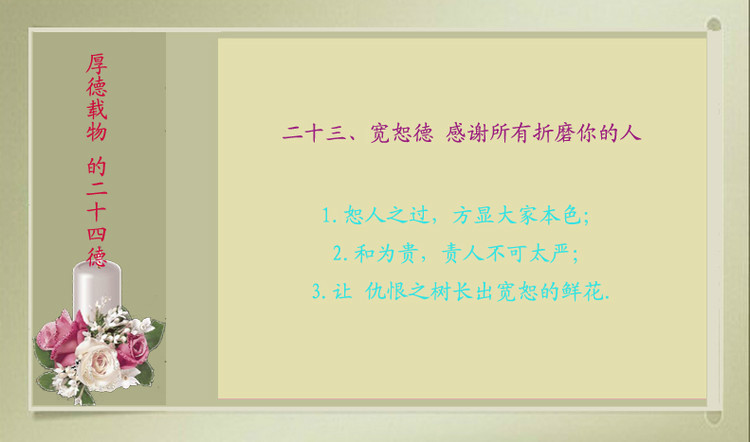 厚德载物 的二十四德

二十三、宽恕德 感谢所有折磨你的人

1. 恕人之过，方显大家本色；

2. 和为贵，责人不可太严；

3. 让 仇恨之树长出宽恕的鲜花.